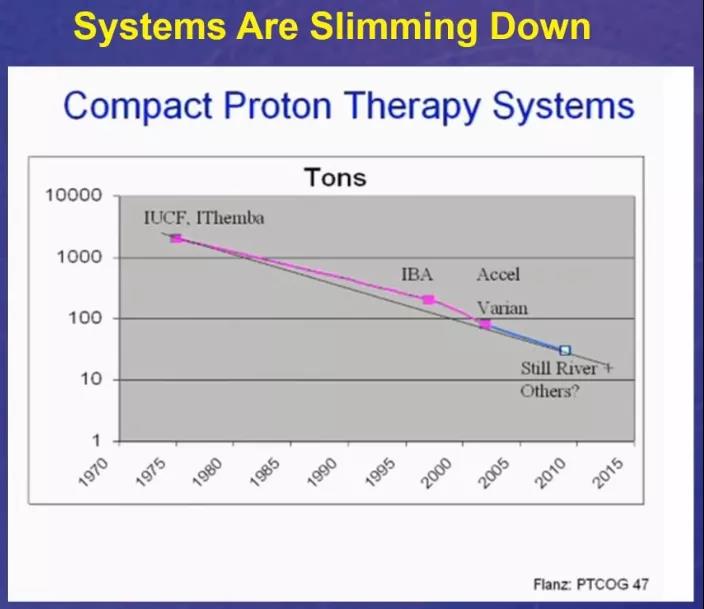 Systems Are Slimming Down

Compact Proton Therapy Systems

Tons

10000
1000
100
10
1

IUCF, IThemba
IBA
Accel
Varian
Still River + Others?

1970
1975
1980
1985
1990
1995
2000
2005
2010
2015

Flanz: PTCOG 47